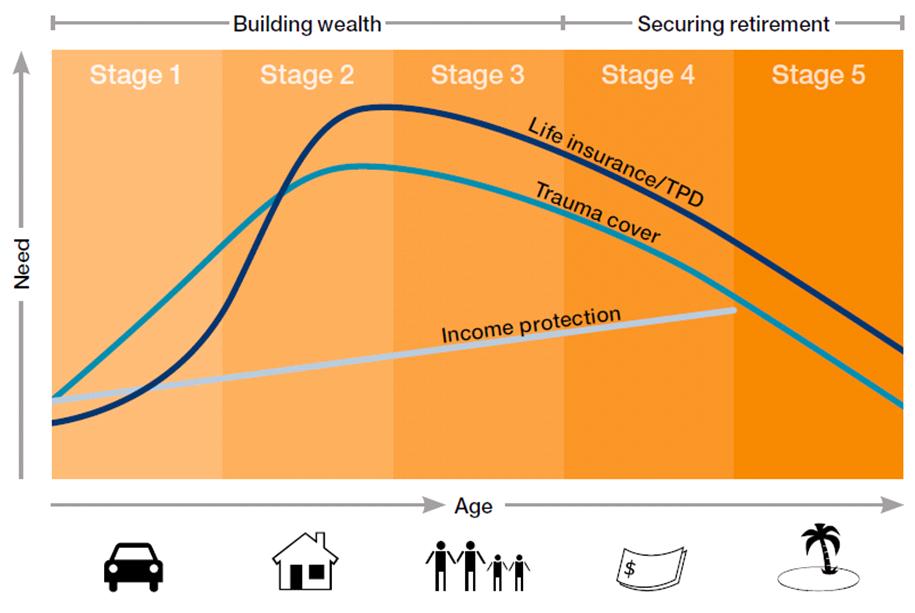 Building wealth

Securing retirement

Stage 1

Stage 2

Stage 3

Stage 4

Stage 5

Life insurance/TPD

Trauma cover

Income protection

Need

Age

$